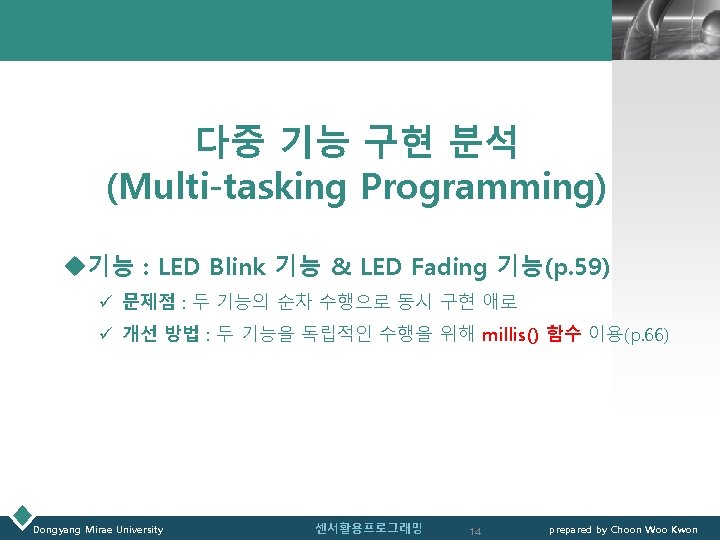 다중 기능 구현 분석
(Multi-tasking Programming)

◆기능 : LED Blink 기능 & LED Fading 기능(p.59)

✓ 문제점 : 두 기능의 순차 수행으로 동시 구현 애로

✓ 개선 방법 : 두 기능을 독립적인 수행을 위해 millis() 함수 이용(p.66)

Dongyang Mirae University 센서활용프로그래밍 14 prepared by Choon Woo Kwon